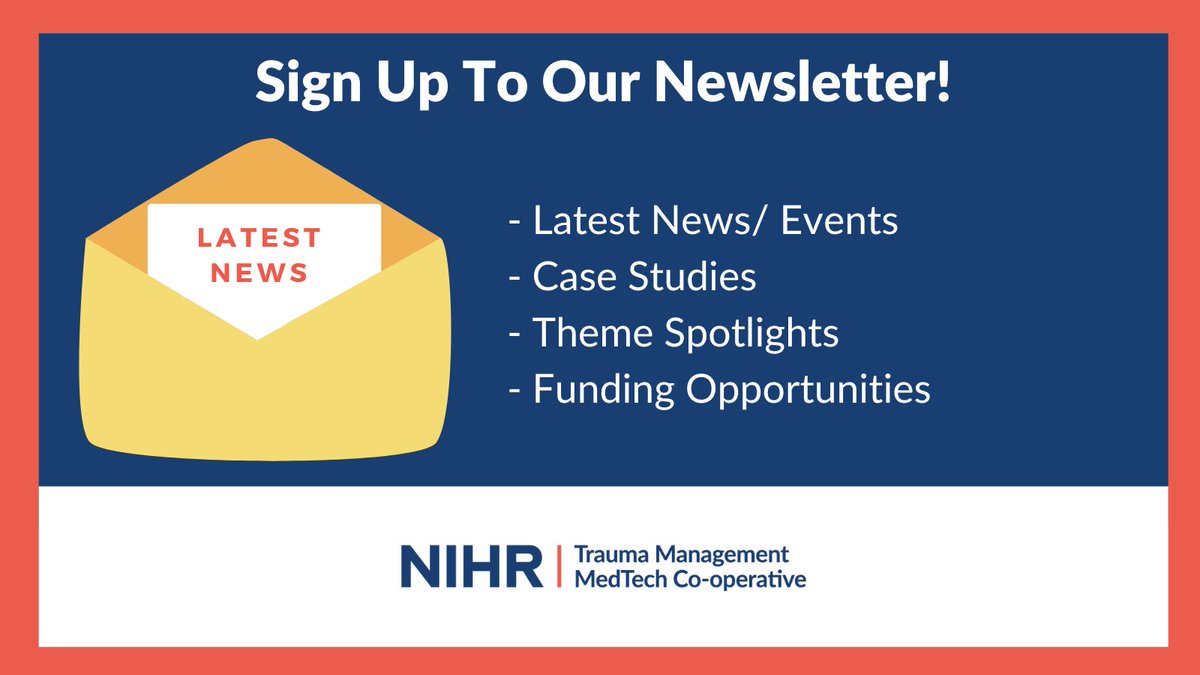 Sign Up To Our Newsletter!

LATEST NEWS

- Latest News/ Events
- Case Studies
- Theme Spotlights
- Funding Opportunities

NIHR | Trauma Management MedTech Co-operative